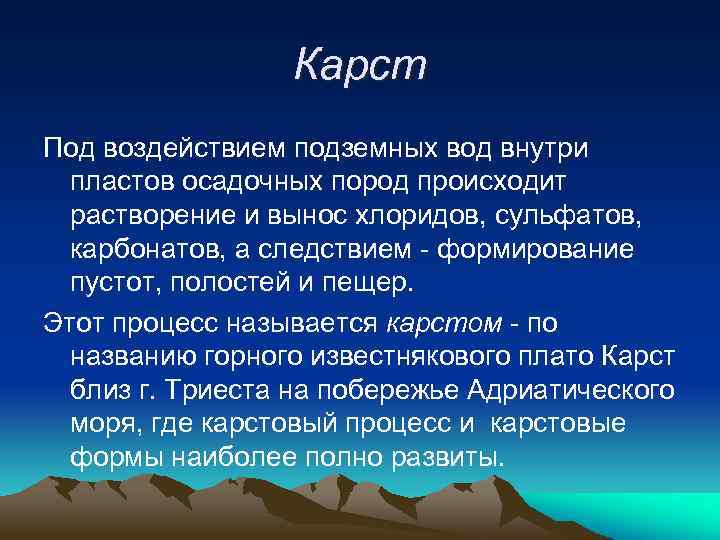 Карст

Под воздействием подземных вод внутри пластов осадочных пород происходит растворение и вынос хлоридов, сульфатов, карбонатов, а следствием - формирование пустот, полостей и пещер.

Этот процесс называется карстом - по названию горного известнякового плато Карст близ г. Триеста на побережье Адриатического моря, где карстовый процесс и карстовые формы наиболее полно развиты.